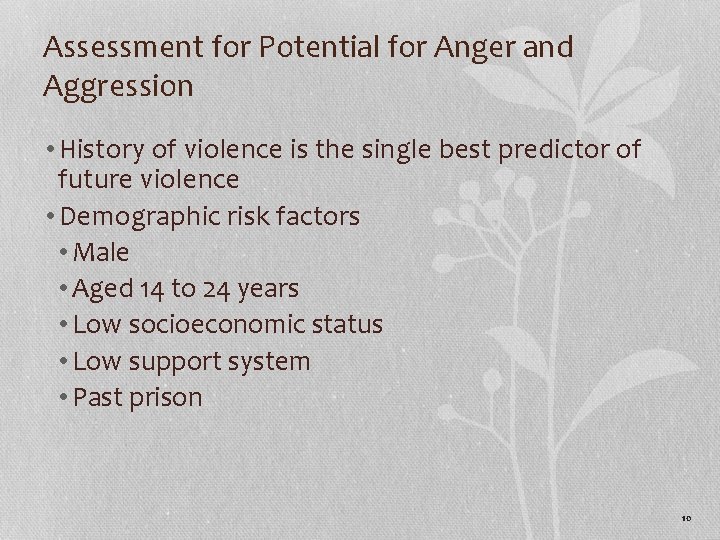 Assessment for Potential for Anger and Aggression

• History of violence is the single best predictor of future violence
• Demographic risk factors
  • Male
  • Aged 14 to 24 years
  • Low socioeconomic status
  • Low support system
  • Past prison

10